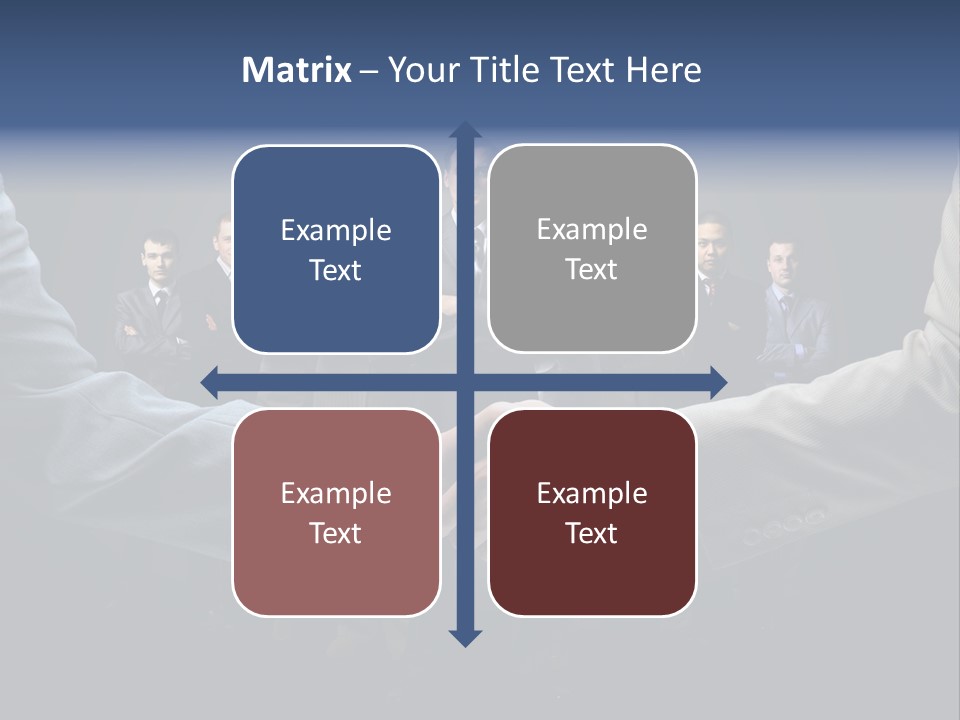 Matrix – Your Title Text Here

Example Text

Example Text

Example Text

Example Text